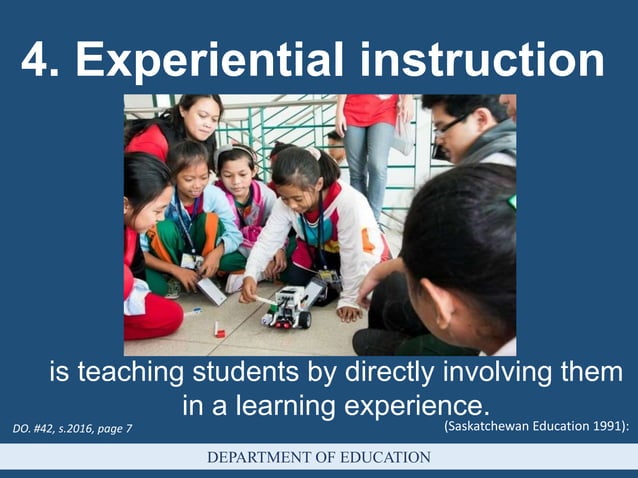 4. Experiential instruction

is teaching students by directly involving them in a learning experience.

DO. #42, s.2016, page 7

(Saskatchewan Education 1991):

DEPARTMENT OF EDUCATION